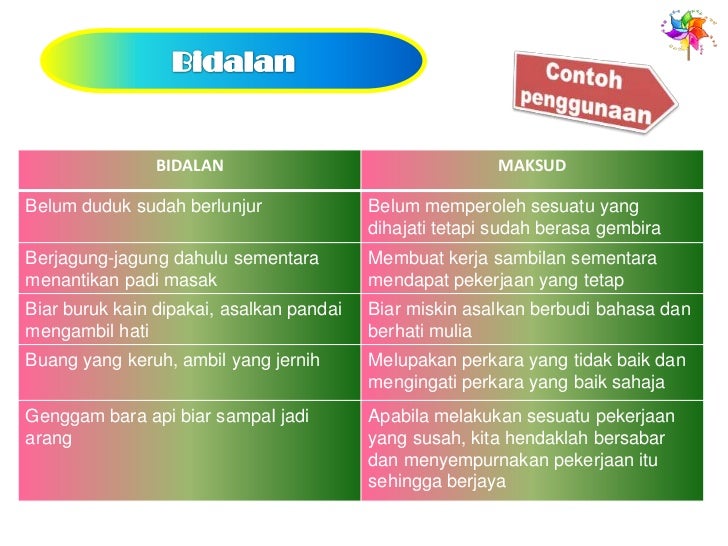 Bidalan

Contoh penggunaan

| BIDALAN | MAKSUD |
|---|---|
| Belum duduk sudah berlunjur | Belum memperoleh sesuatu yang dihajati tetapi sudah berasa gembira |
| Berjagung-jagung dahulu sementara menantikan padi masak | Membuat kerja sambilan sementara mendapat pekerjaan yang tetap |
| Biar buruk kain dipakai, asalkan pandai mengambil hati | Biar miskin asalkan berbudi bahasa dan berhati mulia |
| Buang yang keruh, ambil yang jernih | Melupakan perkara yang tidak baik dan mengingati perkara yang baik sahaja |
| Genggam bara api biar sampal jadi arang | Apabila melakukan sesuatu pekerjaan yang susah, kita hendaklah bersabar dan menyempurnakan pekerjaan itu sehingga berjaya |